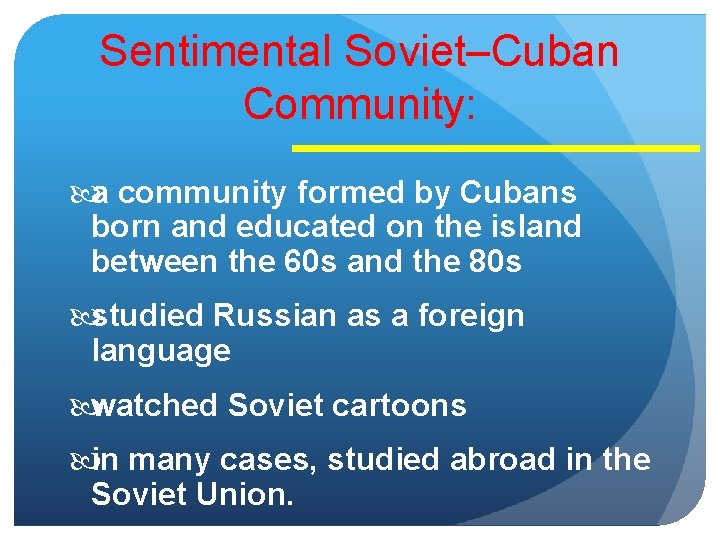 Sentimental Soviet–Cuban Community:

a community formed by Cubans born and educated on the island between the 60s and the 80s

studied Russian as a foreign language

watched Soviet cartoons

in many cases, studied abroad in the Soviet Union.